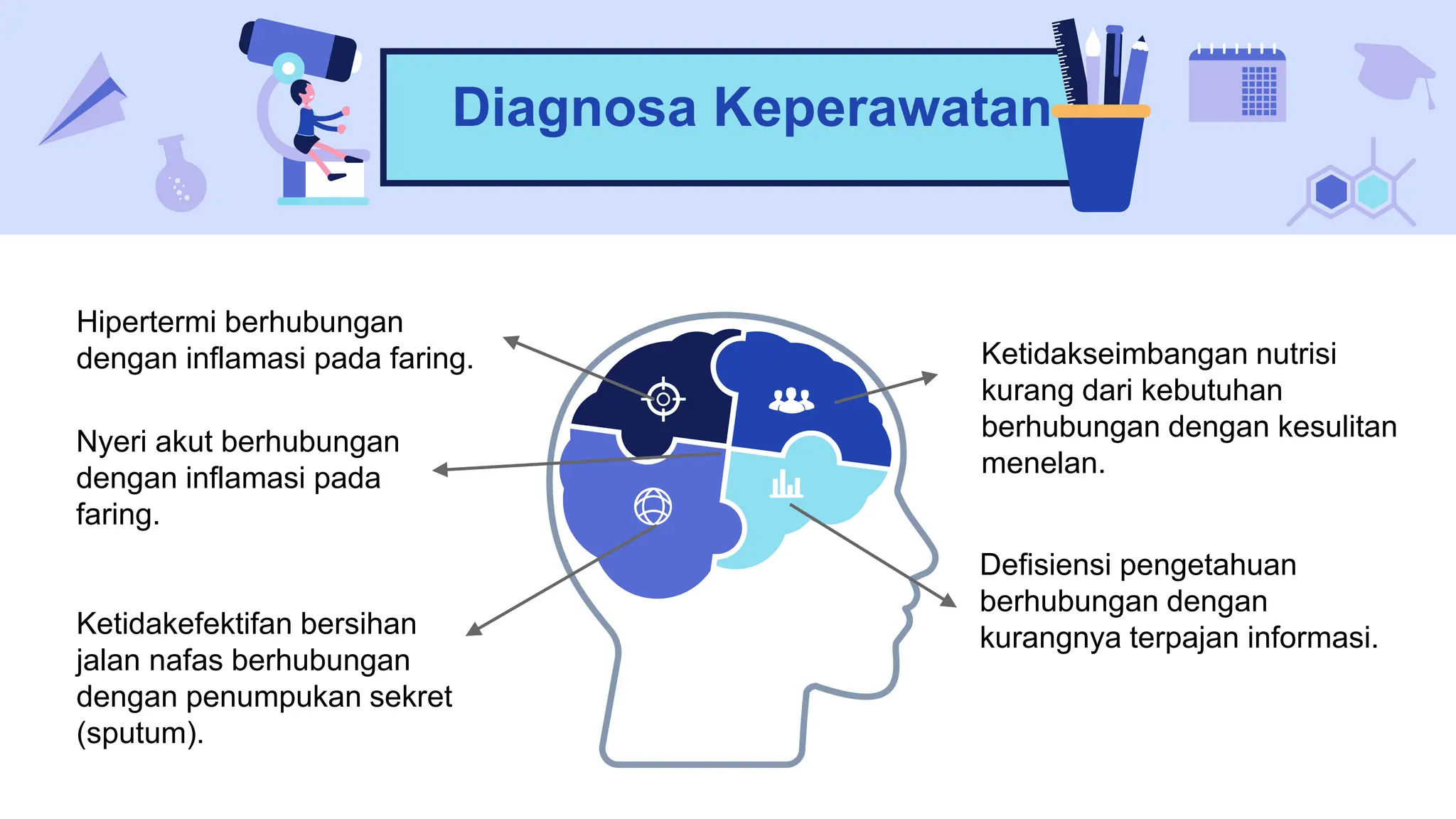 Diagnosa Keperawatan

Hipertermi berhubungan dengan inflamasi pada faring.

Nyeri akut berhubungan dengan inflamasi pada faring.

Ketidakefektifan bersihan jalan nafas berhubungan dengan penumpukan sekret (sputum).

Ketidakseimbangan nutrisi kurang dari kebutuhan berhubungan dengan kesulitan menelan.

Defisiensi pengetahuan berhubungan dengan kurangnya terpajan informasi.